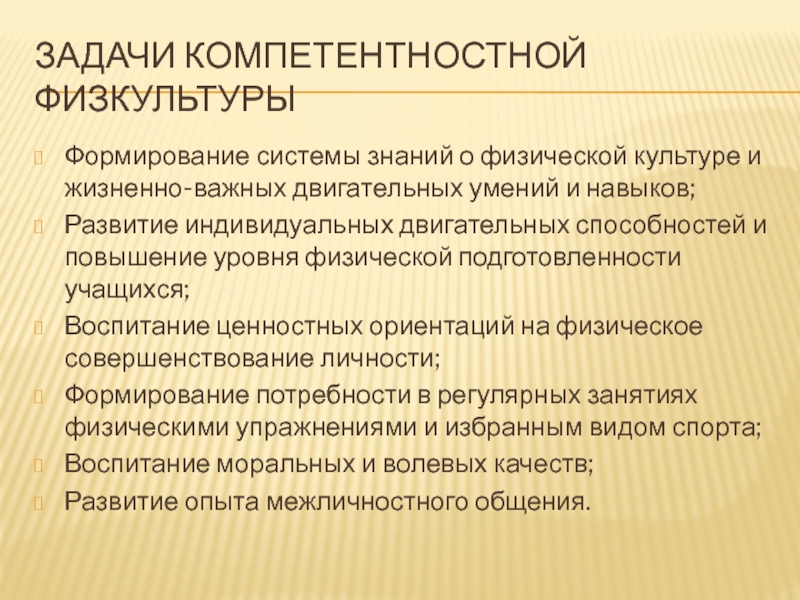 ЗАДАЧИ КОМПЕТЕНТНОСТНОЙ ФИЗКУЛЬТУРЫ

Формирование системы знаний о физической культуре и жизненно-важных двигательных умений и навыков;

Развитие индивидуальных двигательных способностей и повышение уровня физической подготовленности учащихся;

Воспитание ценностных ориентаций на физическое совершенствование личности;

Формирование потребности в регулярных занятиях физическими упражнениями и избранным видом спорта;

Воспитание моральных и волевых качеств;

Развитие опыта межличностного общения.